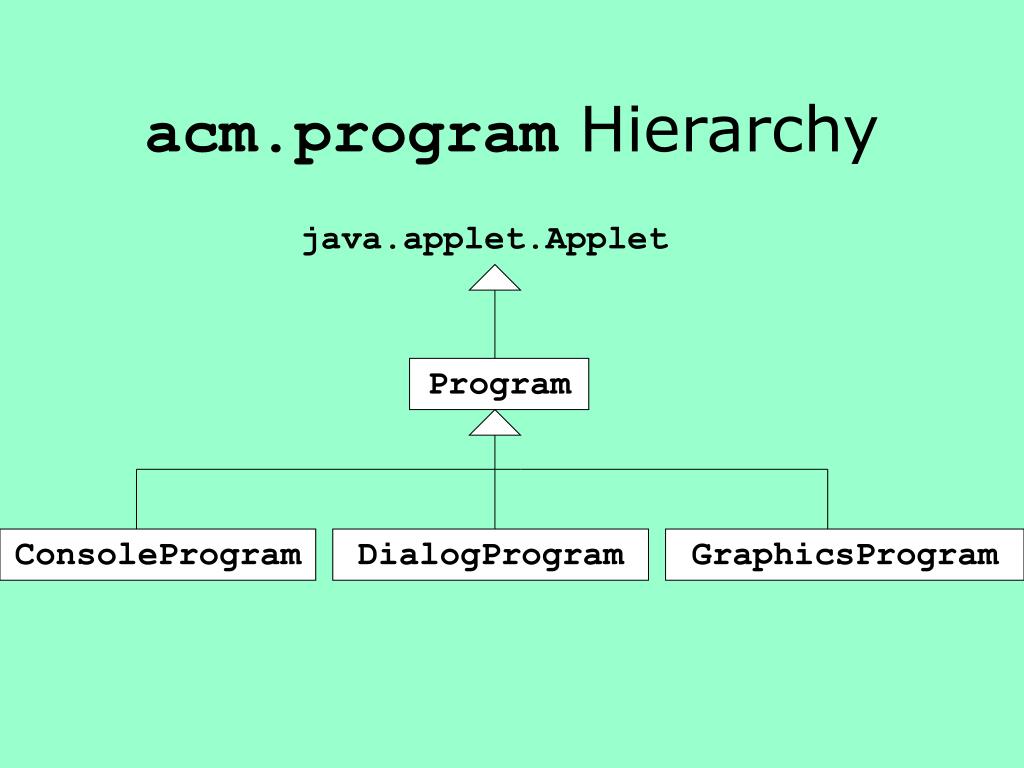 acm.program Hierarchy

java.applet.Applet

Program

ConsoleProgram

DialogProgram

GraphicsProgram